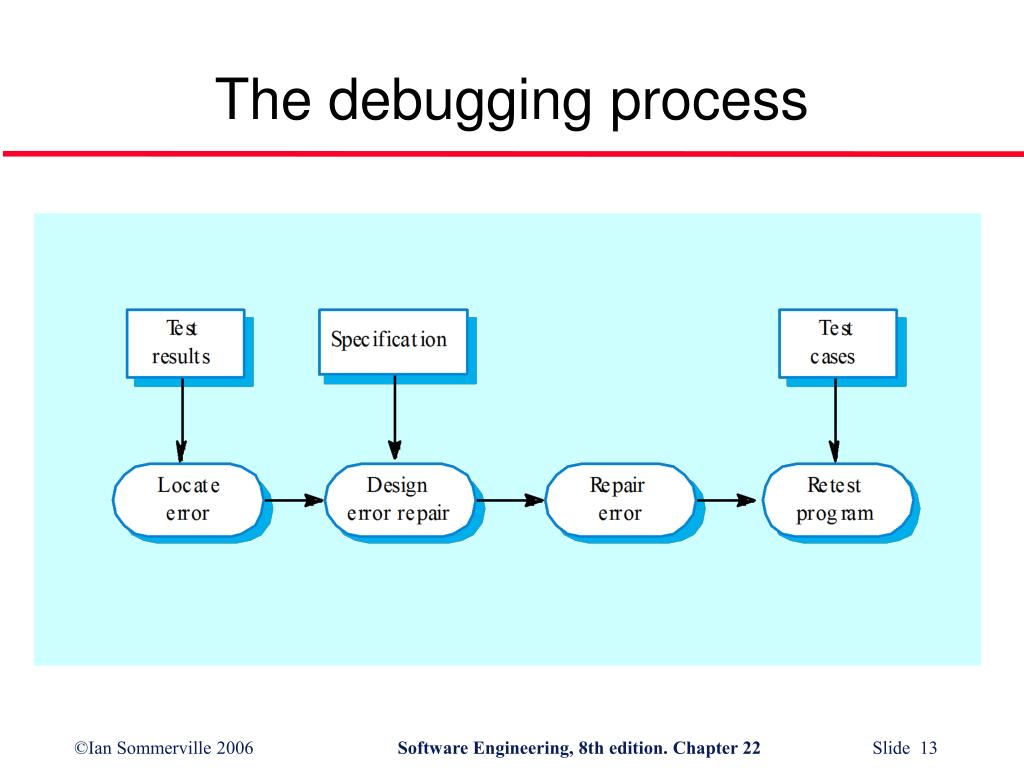 The debugging process

Test results

Specification

Test cases

Locate error

Design error repair

Repair error

Retest program

©Ian Sommerville 2006

Software Engineering, 8th edition. Chapter 22

Slide 13